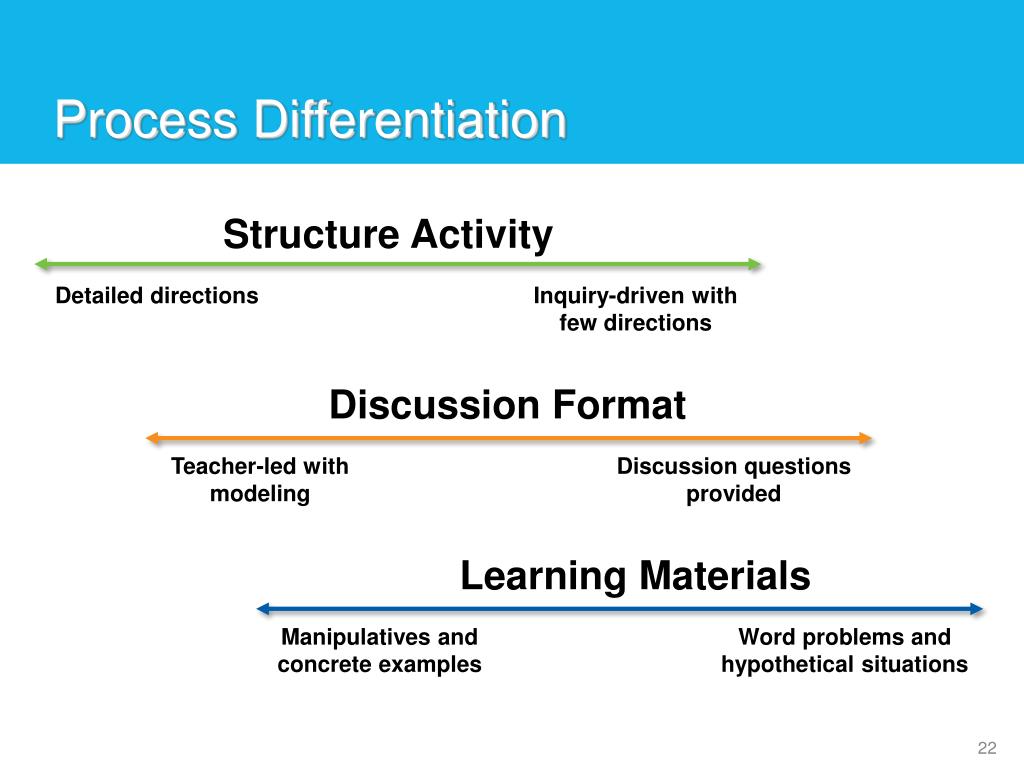 Process Differentiation

Structure Activity

Detailed directions

Inquiry-driven with few directions

Discussion Format

Teacher-led with modeling

Discussion questions provided

Learning Materials

Manipulatives and concrete examples

Word problems and hypothetical situations

22